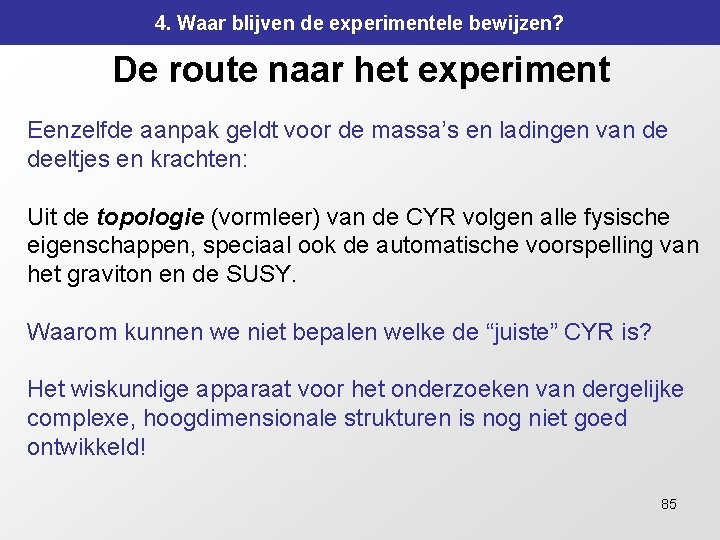 4. Waar blijven de experimentele bewijzen?

De route naar het experiment

Eenzelfde aanpak geldt voor de massa's en ladingen van de deeltjes en krachten:

Uit de topologie (vormleer) van de CYR volgen alle fysische eigenschappen, speciaal ook de automatische voorspelling van het graviton en de SUSY.

Waarom kunnen we niet bepalen welke de "juiste" CYR is?

Het wiskundige apparaat voor het onderzoeken van dergelijke complexe, hoogdimensionale strukturen is nog niet goed ontwikkeld!

85